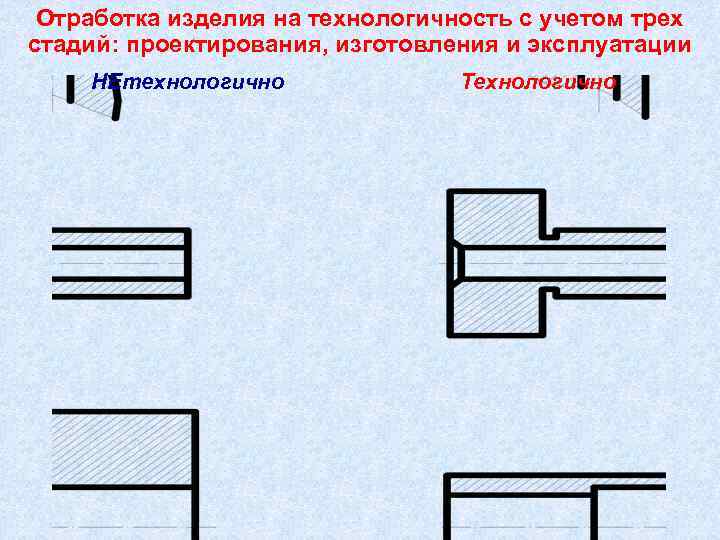 Отработка изделия на технологичность с учетом трех стадий: проектирования, изготовления и эксплуатации

НЕтехнологично

Технологично